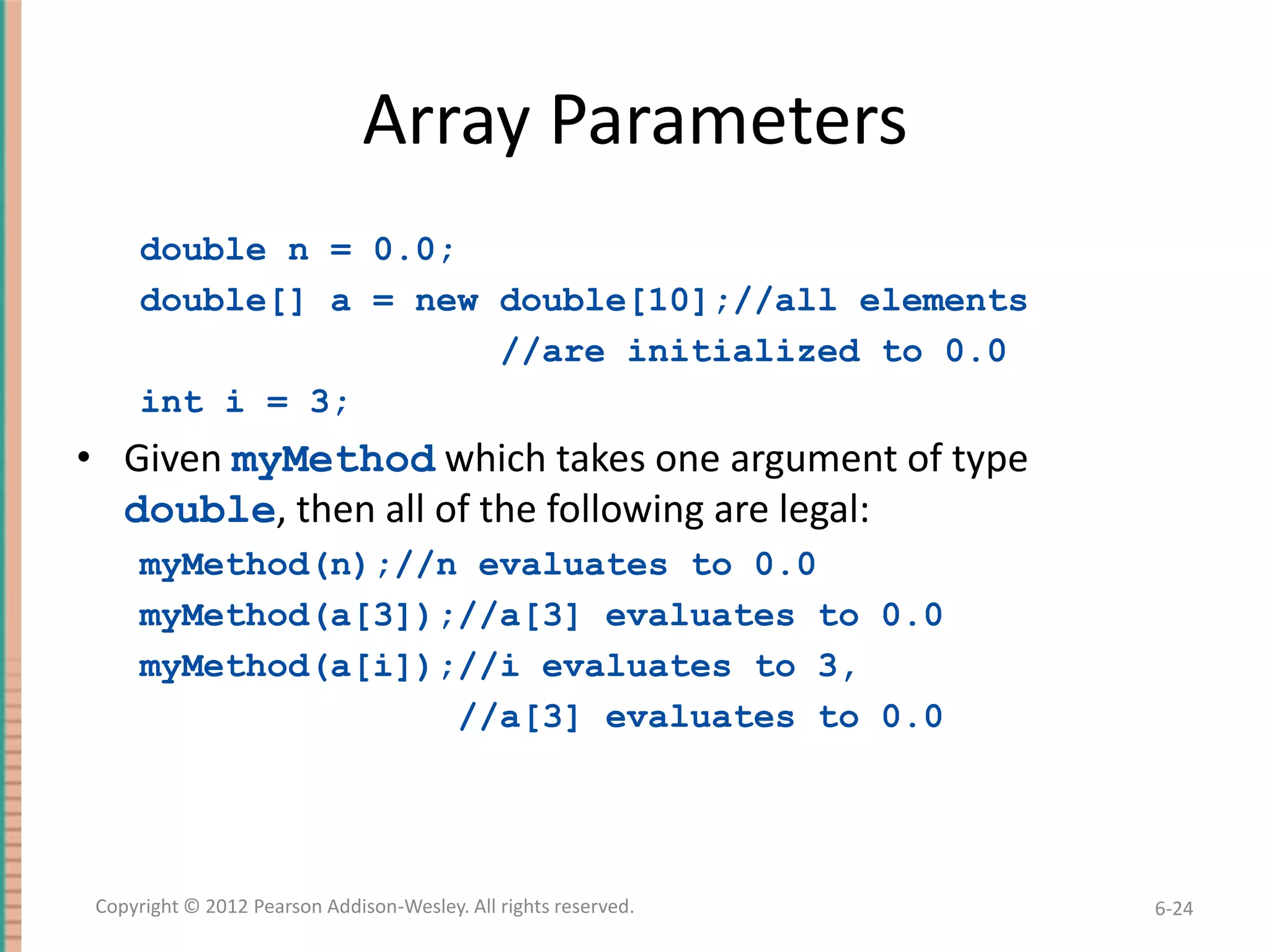 Array Parameters

double n = 0.0;
double[] a = new double[10];//all elements
//are initialized to 0.0
int i = 3;

• Given myMethod which takes one argument of type double, then all of the following are legal:

myMethod(n);//n evaluates to 0.0
myMethod(a[3]);//a[3] evaluates to 0.0
myMethod(a[i]);//i evaluates to 3,
//a[3] evaluates to 0.0

Copyright © 2012 Pearson Addison-Wesley. All rights reserved.

6-24